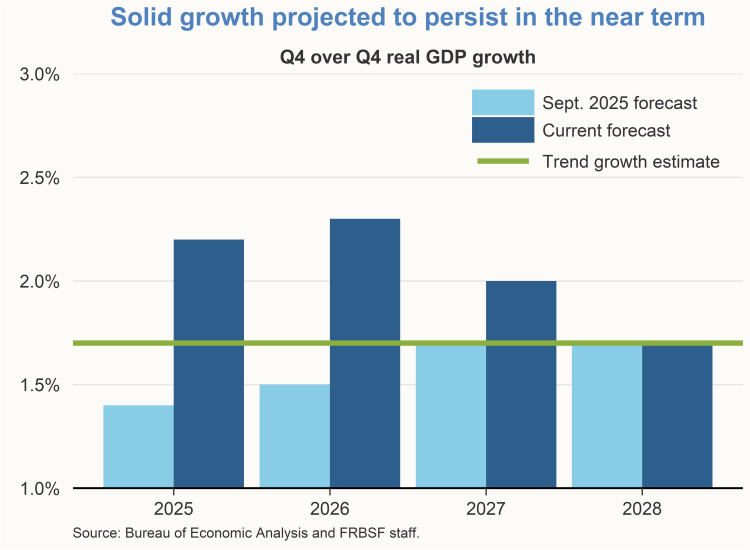 Solid growth projected to persist in the near term

Q4 over Q4 real GDP growth

3.0%
2.5%
2.0%
1.5%
1.0%

Sept. 2025 forecast
Current forecast
Trend growth estimate

2025
2026
2027
2028

Source: Bureau of Economic Analysis and FRBSF staff.